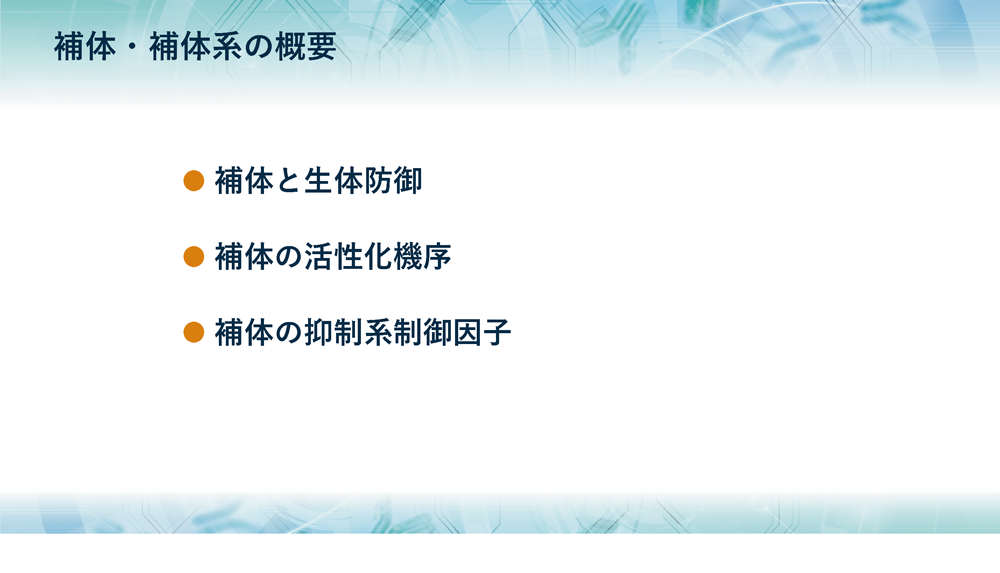 補体・補体系の概要

● 補体と生体防御

● 補体の活性化機序

● 補体の抑制系制御因子